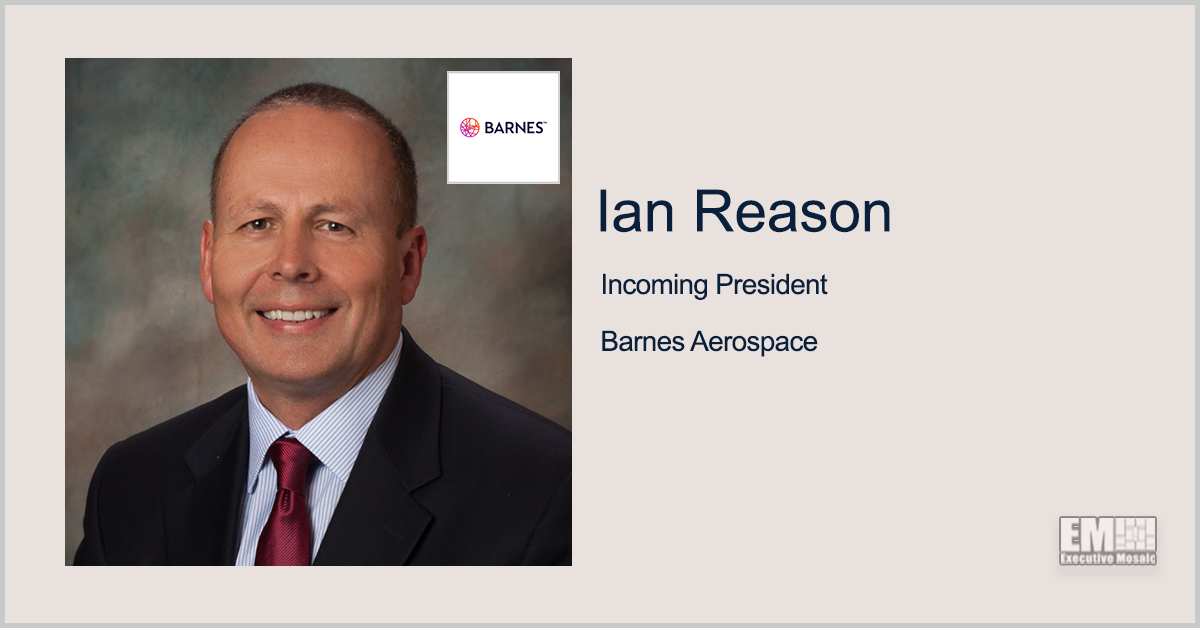 BARNES™

Ian Reason

Incoming President

Barnes Aerospace

EM
Executive Mosaic